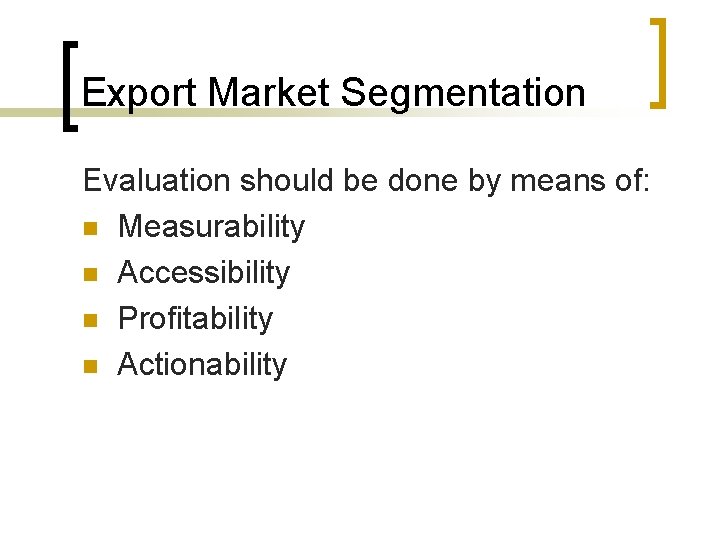 Export Market Segmentation

Evaluation should be done by means of:

- Measurability
- Accessibility
- Profitability
- Actionability